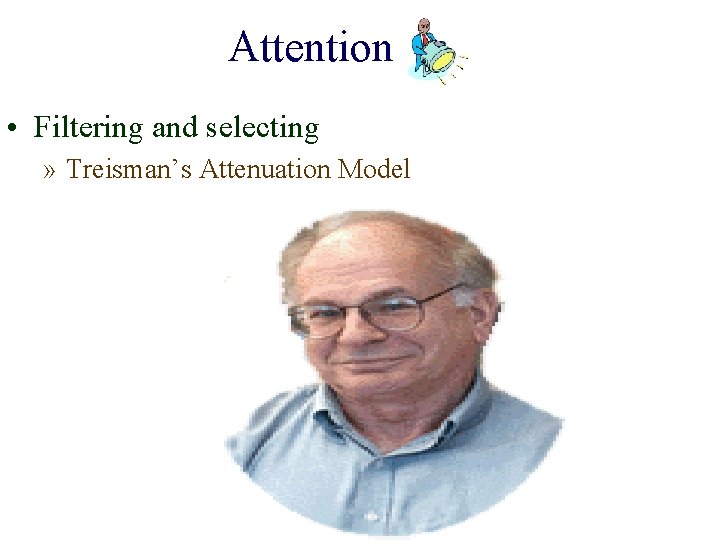 Attention

• Filtering and selecting
» Treisman's Attenuation Model